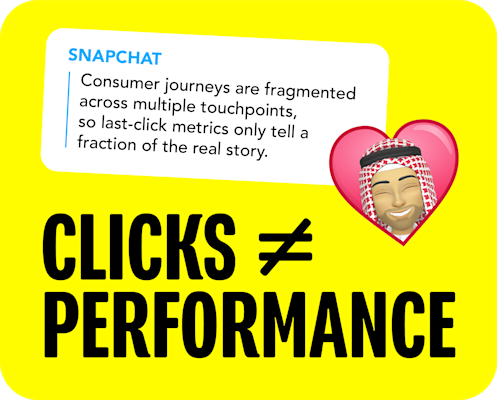 SNAPCHAT

Consumer journeys are fragmented across multiple touchpoints, so last-click metrics only tell a fraction of the real story.

CLICKS $\neq$ PERFORMANCE